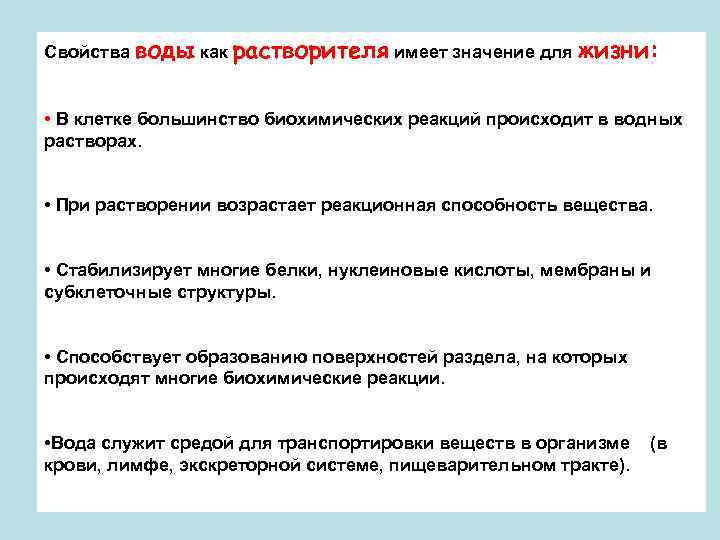 Свойства воды как растворителя имеет значение для жизни:

• В клетке большинство биохимических реакций происходит в водных растворах.

• При растворении возрастает реакционная способность вещества.

• Стабилизирует многие белки, нуклеиновые кислоты, мембраны и субклеточные структуры.

• Способствует образованию поверхностей раздела, на которых происходят многие биохимические реакции.

•Вода служит средой для транспортировки веществ в организме (в крови, лимфе, экскреторной системе, пищеварительном тракте).